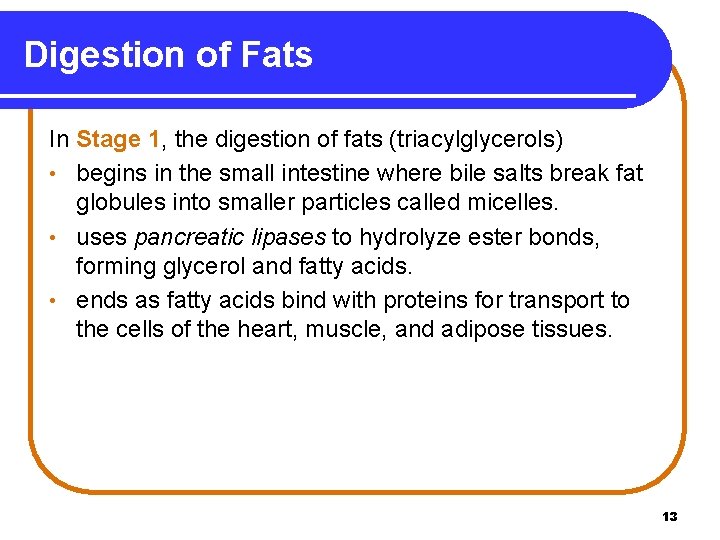 Digestion of Fats

In Stage 1, the digestion of fats (triacylglycerols)

• begins in the small intestine where bile salts break fat globules into smaller particles called micelles.

• uses pancreatic lipases to hydrolyze ester bonds, forming glycerol and fatty acids.

• ends as fatty acids bind with proteins for transport to the cells of the heart, muscle, and adipose tissues.

13